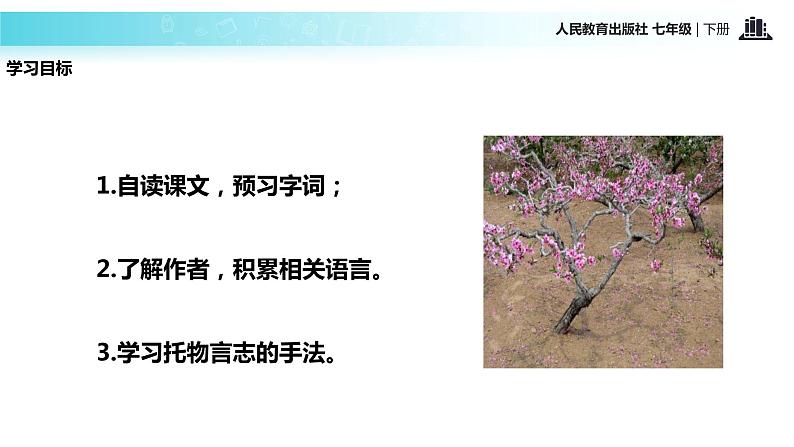 人民教育出版社 七年级 | 下册

学习目标

1.自读课文，预习字词；

2.了解作者，积累相关语言。

3.学习托物言志的手法。